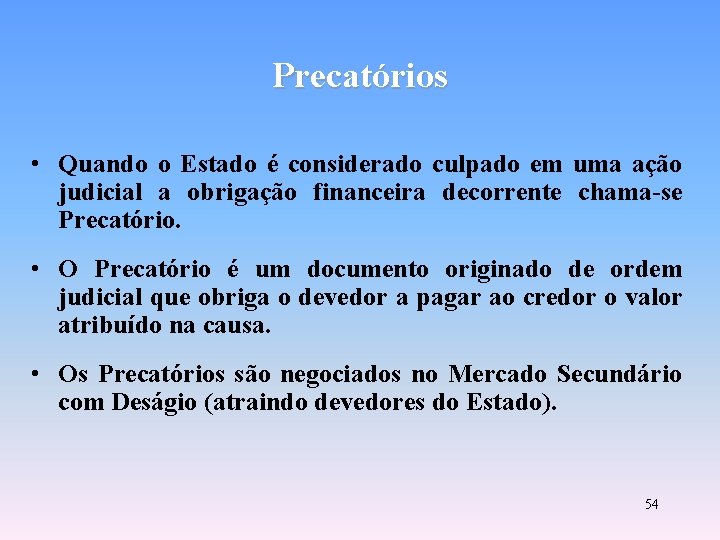 Precatórios

• Quando o Estado é considerado culpado em uma ação judicial a obrigação financeira decorrente chama-se Precatório.

• O Precatório é um documento originado de ordem judicial que obriga o devedor a pagar ao credor o valor atribuído na causa.

• Os Precatórios são negociados no Mercado Secundário com Deságio (atraindo devedores do Estado).

54